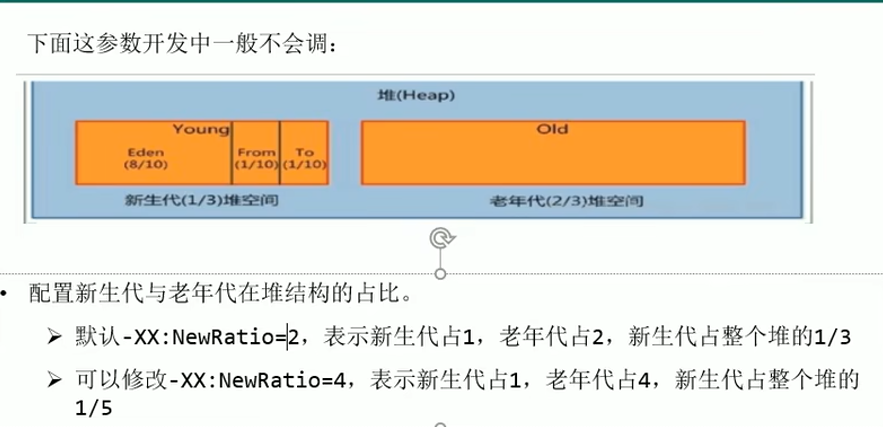 下面这参数开发中一般不会调：

堆(Heap)

Young

Eden
(8/10)

From
(1/10)

To
(1/10)

Old

新生代(1/3)堆空间

老年代(2/3)堆空间

• 配置新生代与老年代在堆结构的占比。

➢ 默认-XX:NewRatio=2，表示新生代占1，老年代占2，新生代占整个堆的1/3

➢ 可以修改-XX:NewRatio=4，表示新生代占1，老年代占4，新生代占整个堆的1/5